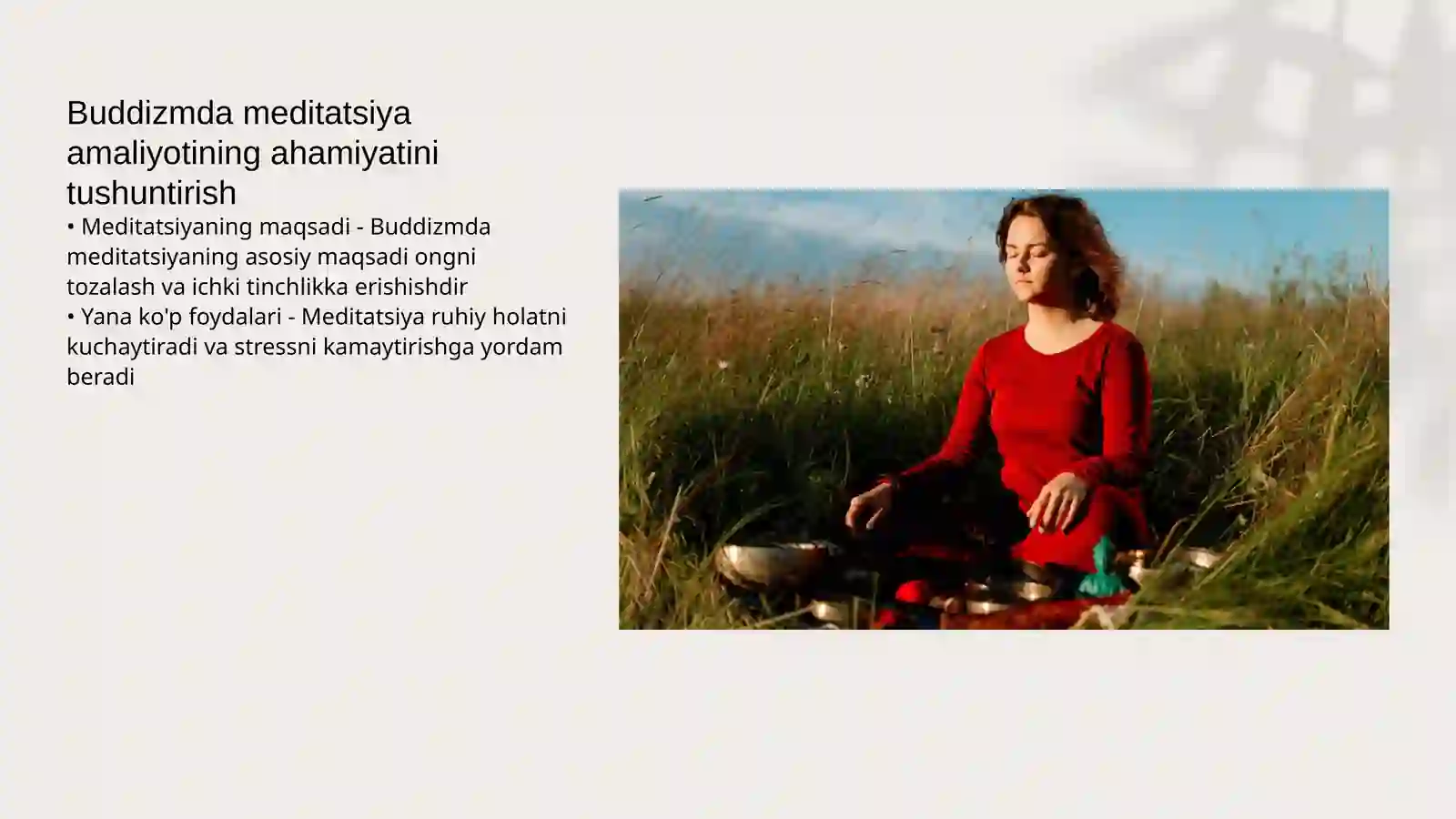 Buddizmda meditatsiya amaliyotining ahamiyatini tushuntirish

• Meditatsiyaning maqsadi - Buddizmda meditatsiyaning asosiy maqsadi ongni tozalash va ichki tinchlikka erishishdir
• Yana ko'p foydalari - Meditatsiya ruhiy holatni kuchaytiradi va stressni kamaytirishga yordam beradi